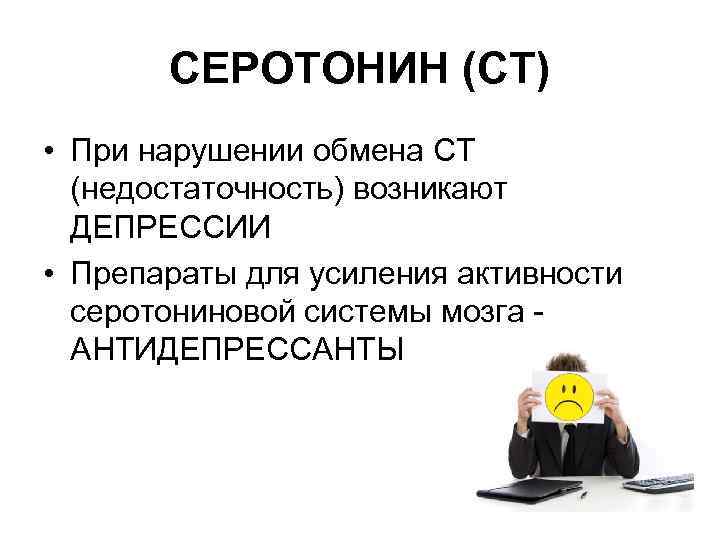 СЕРОТОНИН (СТ)

• При нарушении обмена СТ (недостаточность) возникают ДЕПРЕССИИ

• Препараты для усиления активности серотониновой системы мозга - АНТИДЕПРЕССАНТЫ